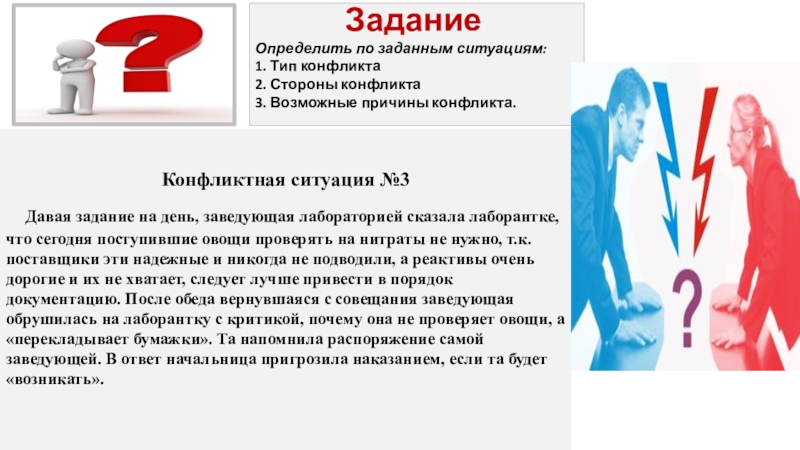 Задание

Определить по заданным ситуациям:
1. Тип конфликта
2. Стороны конфликта
3. Возможные причины конфликта.

Конфликтная ситуация №3

Давая задание на день, заведующая лабораторией сказала лаборантке, что сегодня поступившие овощи проверять на нитраты не нужно, т.к. поставщики эти надежные и никогда не подводили, а реактивы очень дорогие и их не хватает, следует лучше привести в порядок документацию. После обеда вернувшаяся с совещания заведующая обрушилась на лаборантку с критикой, почему она не проверяет овощи, а «перекладывает бумажки». Та напомнила распоряжение самой заведующей. В ответ начальница пригрозила наказанием, если та будет «возникать».